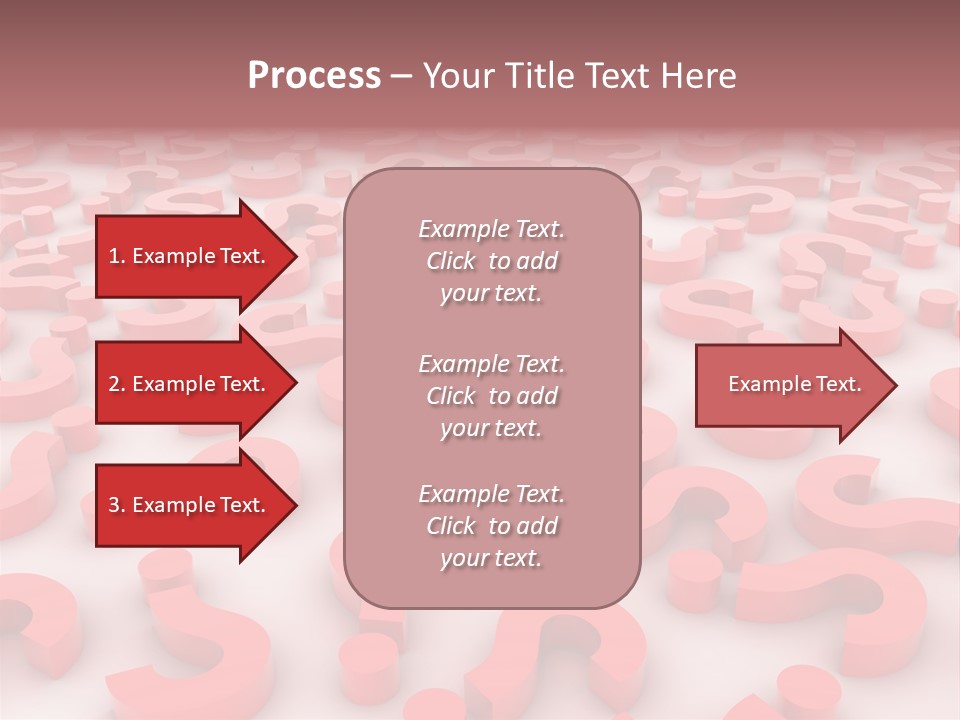 Process – Your Title Text Here

1. Example Text.

2. Example Text.

3. Example Text.

Example Text. Click to add your text.

Example Text. Click to add your text.

Example Text. Click to add your text.

Example Text.